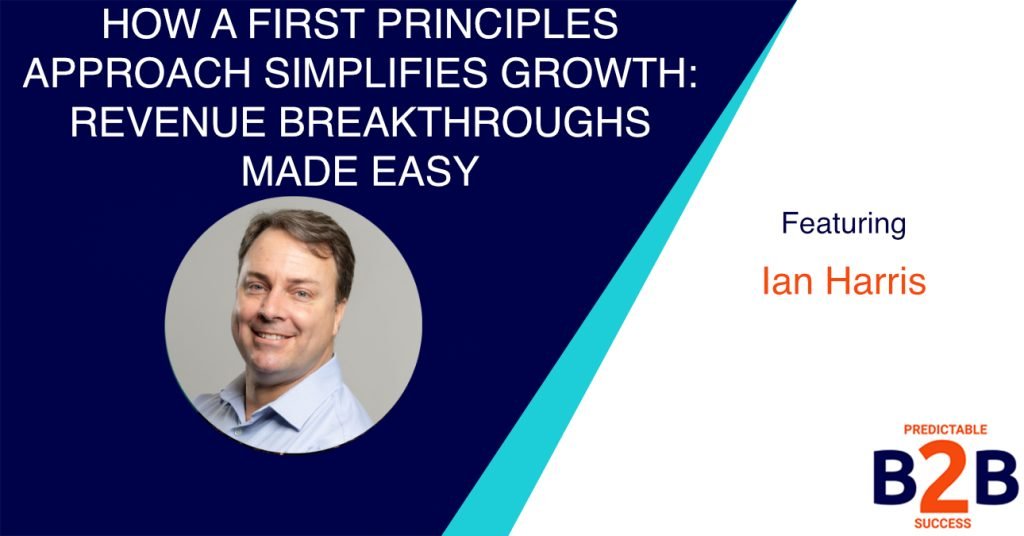 HOW A FIRST PRINCIPLES APPROACH SIMPLIFIES GROWTH: REVENUE BREAKTHROUGHS MADE EASY

Featuring

Ian Harris

PREDICTABLE
B2B
SUCCESS